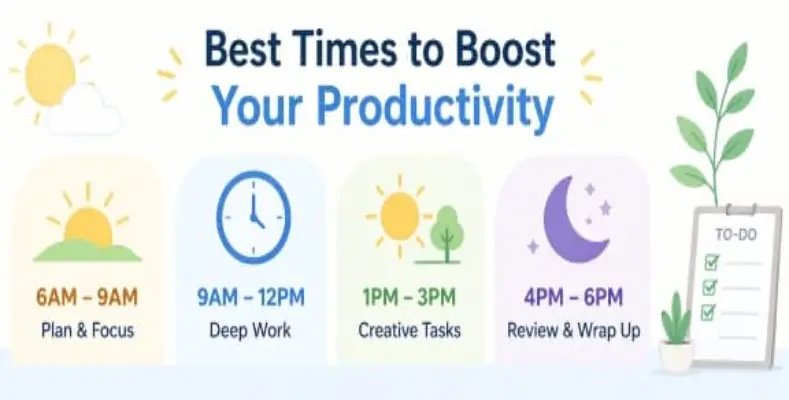 Best Times to Boost
Your Productivity

6AM – 9AM
Plan & Focus

9AM – 12PM
Deep Work

1PM – 3PM
Creative Tasks

4PM – 6PM
Review & Wrap Up

TO-DO